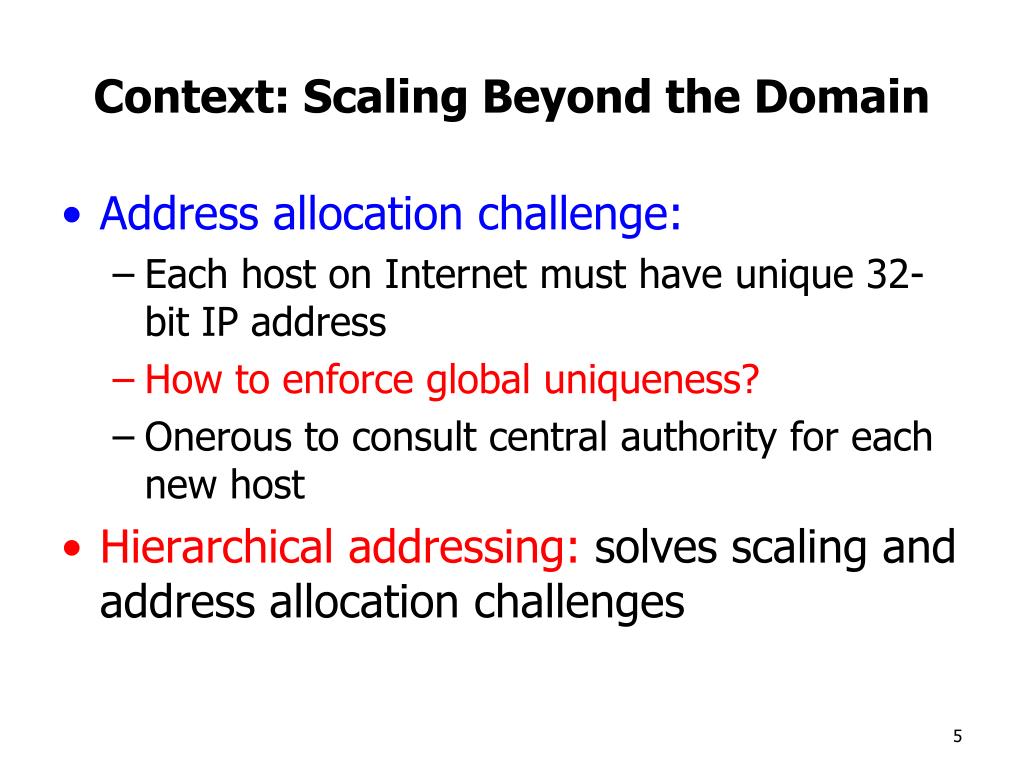 Context: Scaling Beyond the Domain

• Address allocation challenge:

– Each host on Internet must have unique 32-bit IP address

– How to enforce global uniqueness?

– Onerous to consult central authority for each new host

• Hierarchical addressing: solves scaling and address allocation challenges

5